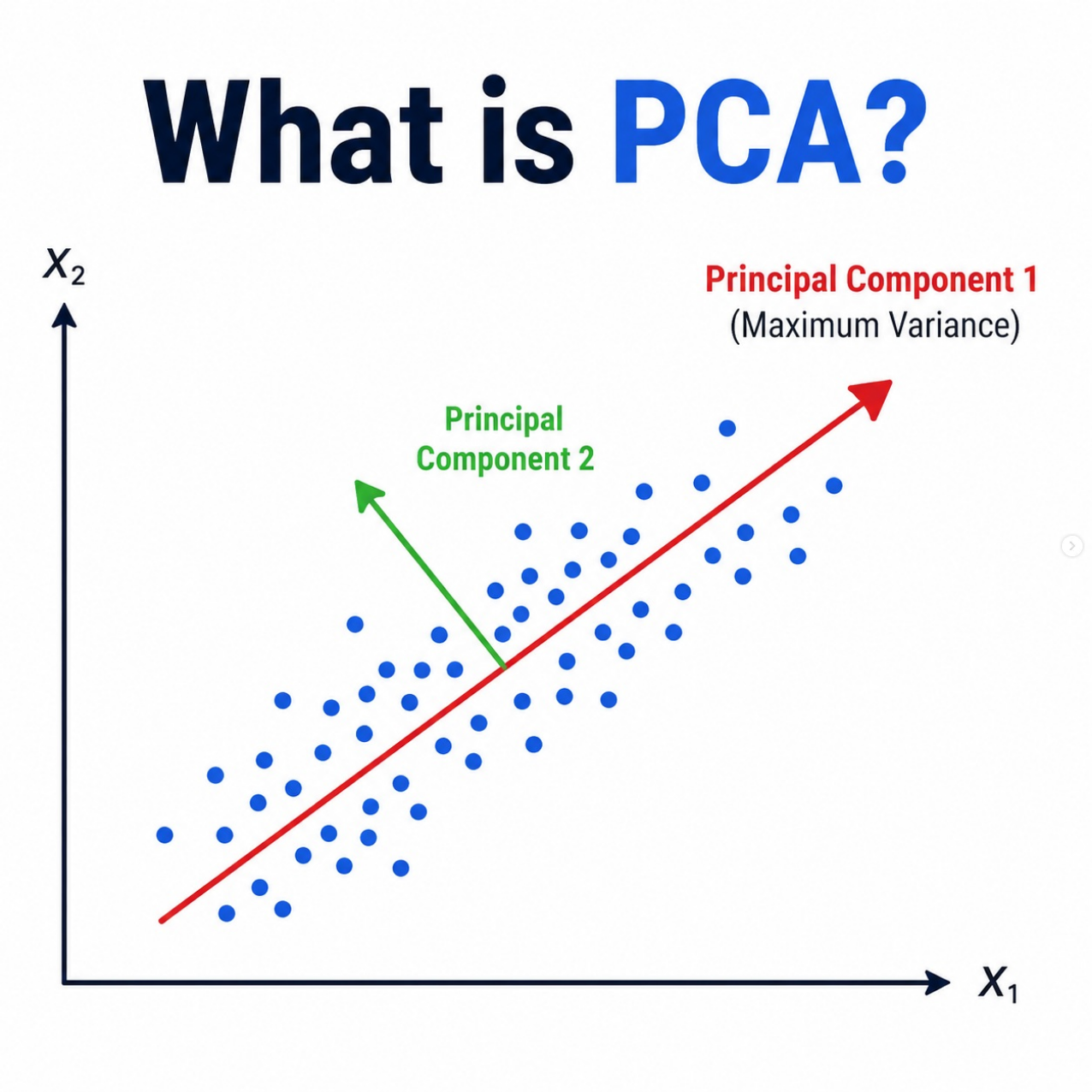 What is PCA?

$X_2$

Principal Component 1
(Maximum Variance)

Principal
Component 2

$X_1$